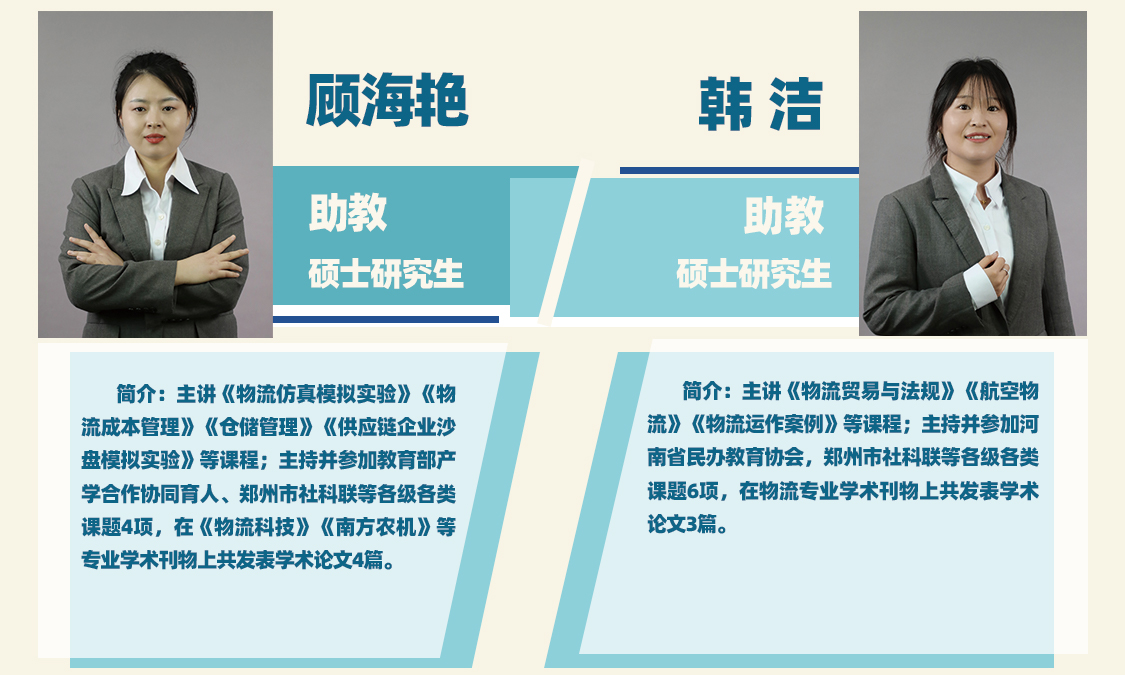 顾海艳

助教

硕士研究生

简介：主讲《物流仿真模拟实验》《物流成本管理》《仓储管理》《供应链企业沙盘模拟实验》等课程；主持并参加教育部产学合作协同育人、郑州市社科联等各级各类课题4项，在《物流科技》《南方农机》等专业学术刊物上共发表学术论文4篇。

韩 洁

助教

硕士研究生

简介：主讲《物流贸易与法规》《航空物流》《物流运作案例》等课程；主持并参加河南省民办教育协会，郑州市社科联等各级各类课题6项，在物流专业学术刊物上共发表学术论文3篇。